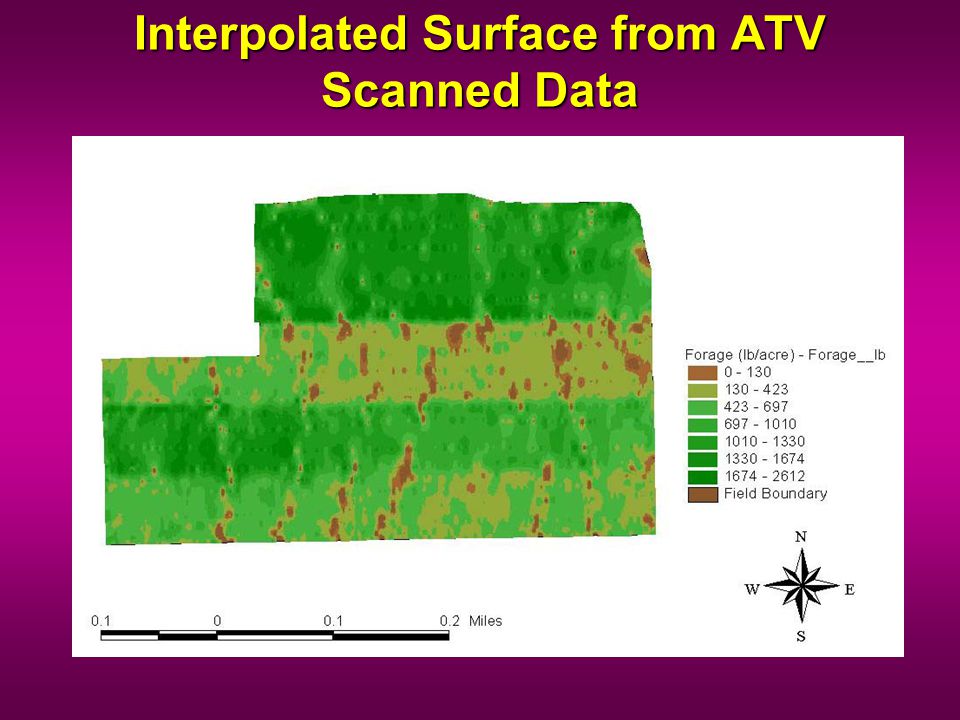 Interpolated Surface from ATV Scanned Data

Forage (lb/acre) - Forage__lb
0 - 130
130 - 423
423 - 697
697 - 1010
1010 - 1330
1330 - 1674
1674 - 2612
Field Boundary

N
W
E
S

0.1 0 0.1 0.2 Miles